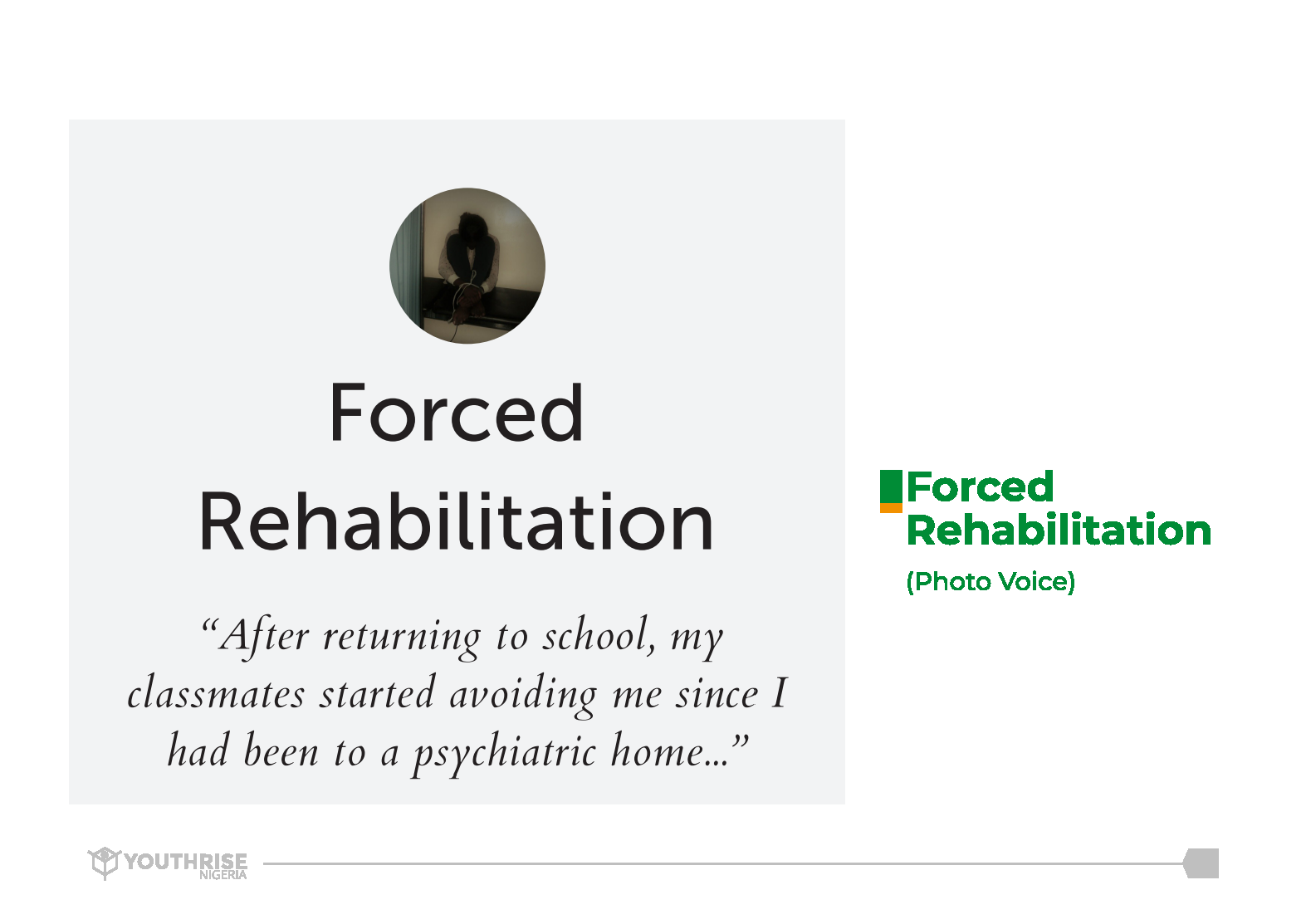 Forced Rehabilitation

“After returning to school, my classmates started avoiding me since I had been to a psychiatric home...”

Forced Rehabilitation

(Photo Voice)

YOUTHRISE NIGERIA